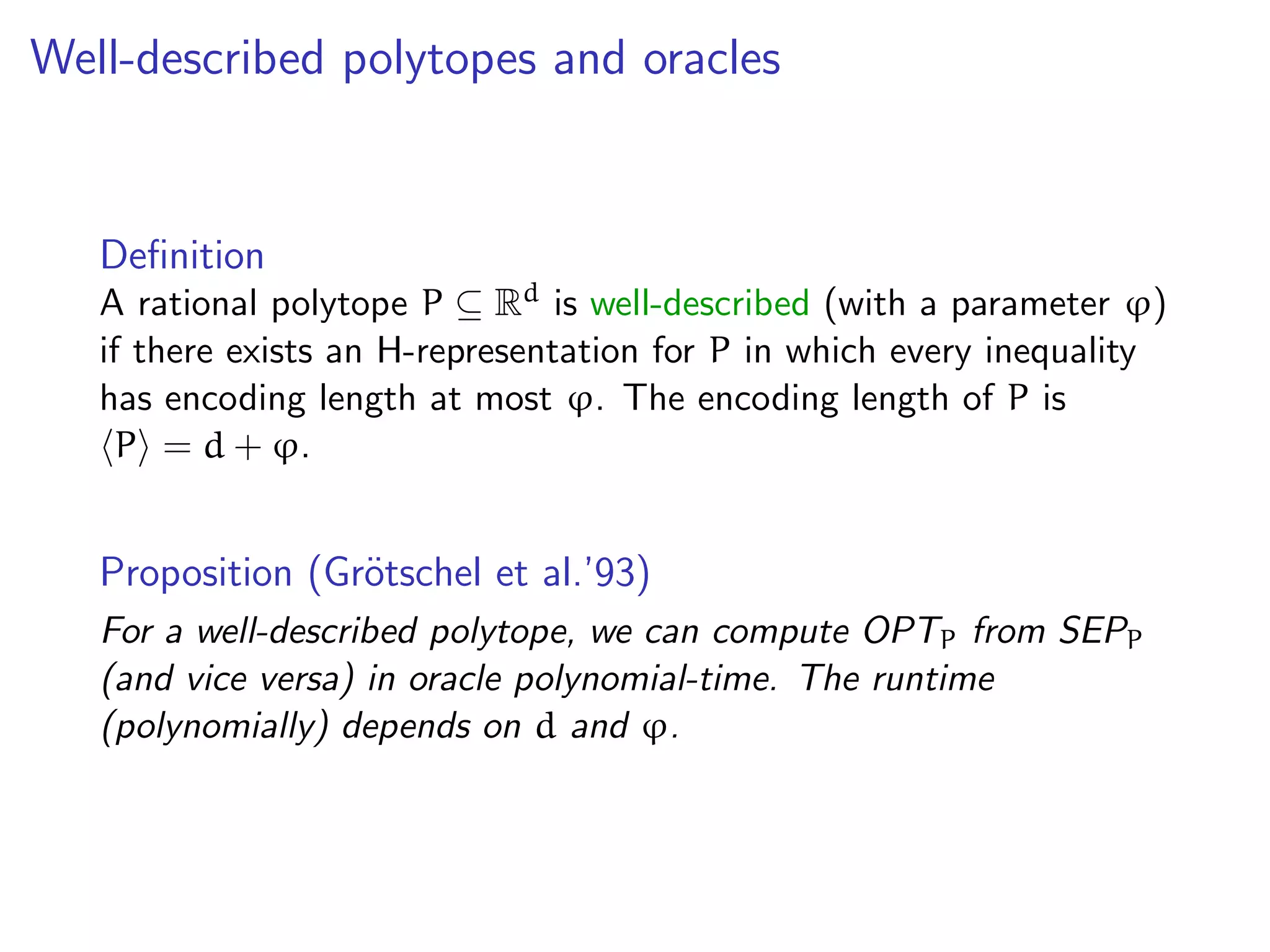 Well-described polytopes and oracles

Definition
A rational polytope $P \subseteq \mathbb{R}^d$ is well-described (with a parameter $\varphi$) if there exists an H-representation for $P$ in which every inequality has encoding length at most $\varphi$. The encoding length of $P$ is $\langle P \rangle = d + \varphi$.

Proposition (Grötschel et al.'93)
For a well-described polytope, we can compute $OPT_P$ from $SEP_P$ (and vice versa) in oracle polynomial-time. The runtime (polynomially) depends on $d$ and $\varphi$.